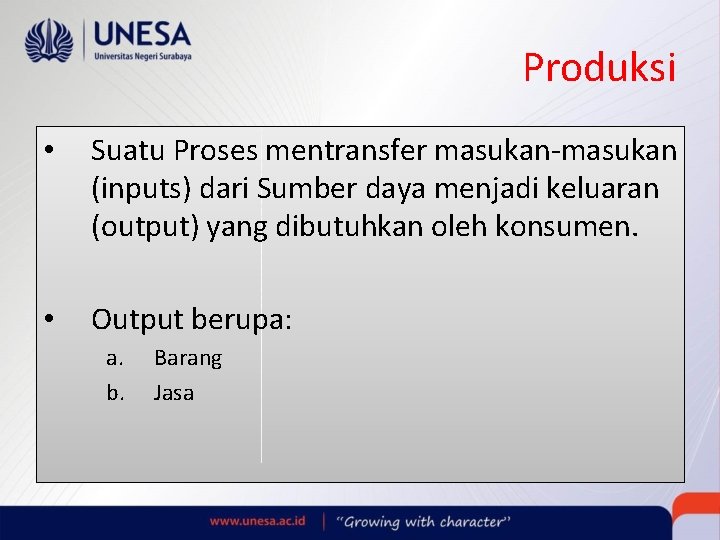 UNESA
Universitas Negeri Surabaya

Produksi

• Suatu Proses mentransfer masukan-masukan (inputs) dari Sumber daya menjadi keluaran (output) yang dibutuhkan oleh konsumen.

• Output berupa:
a. Barang
b. Jasa

www.unesa.ac.id | "Growing with character"